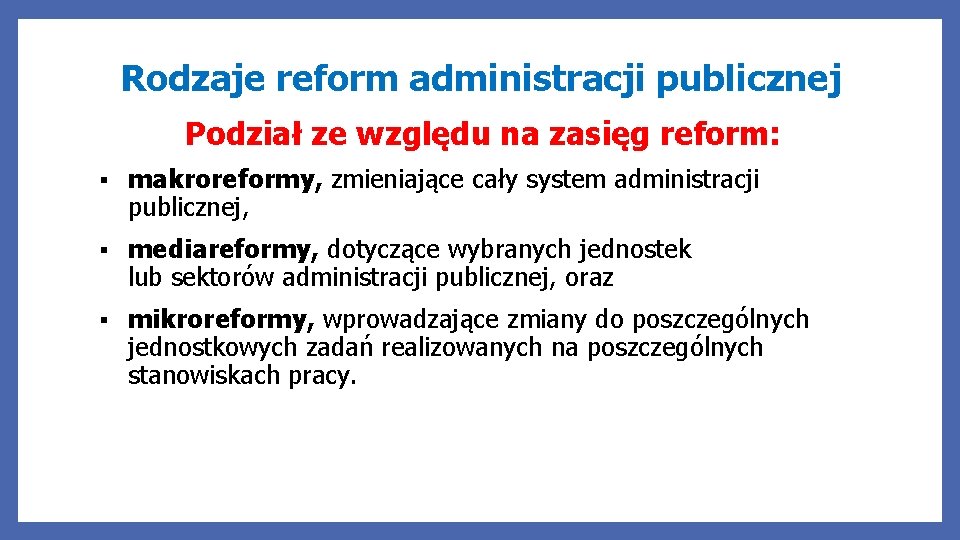 Rodzaje reform administracji publicznej

Podział ze względu na zasięg reform:

▪ makroreformy, zmieniające cały system administracji publicznej,

▪ mediareformy, dotyczące wybranych jednostek lub sektorów administracji publicznej, oraz

▪ mikroreformy, wprowadzające zmiany do poszczególnych jednostkowych zadań realizowanych na poszczególnych stanowiskach pracy.